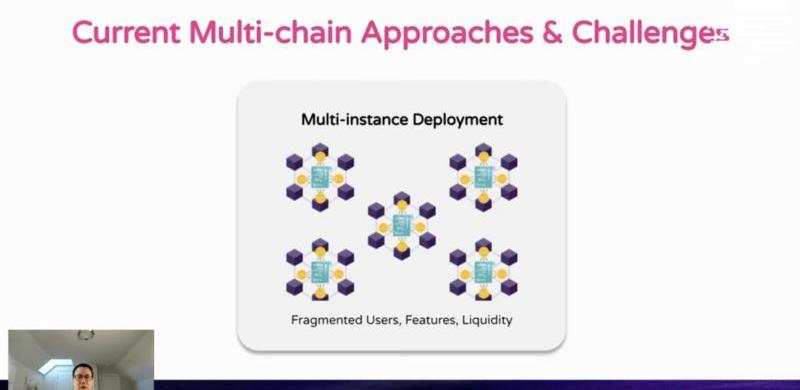 Current Multi-chain Approaches & Challenges

Multi-instance Deployment

Fragmented Users, Features, Liquidity